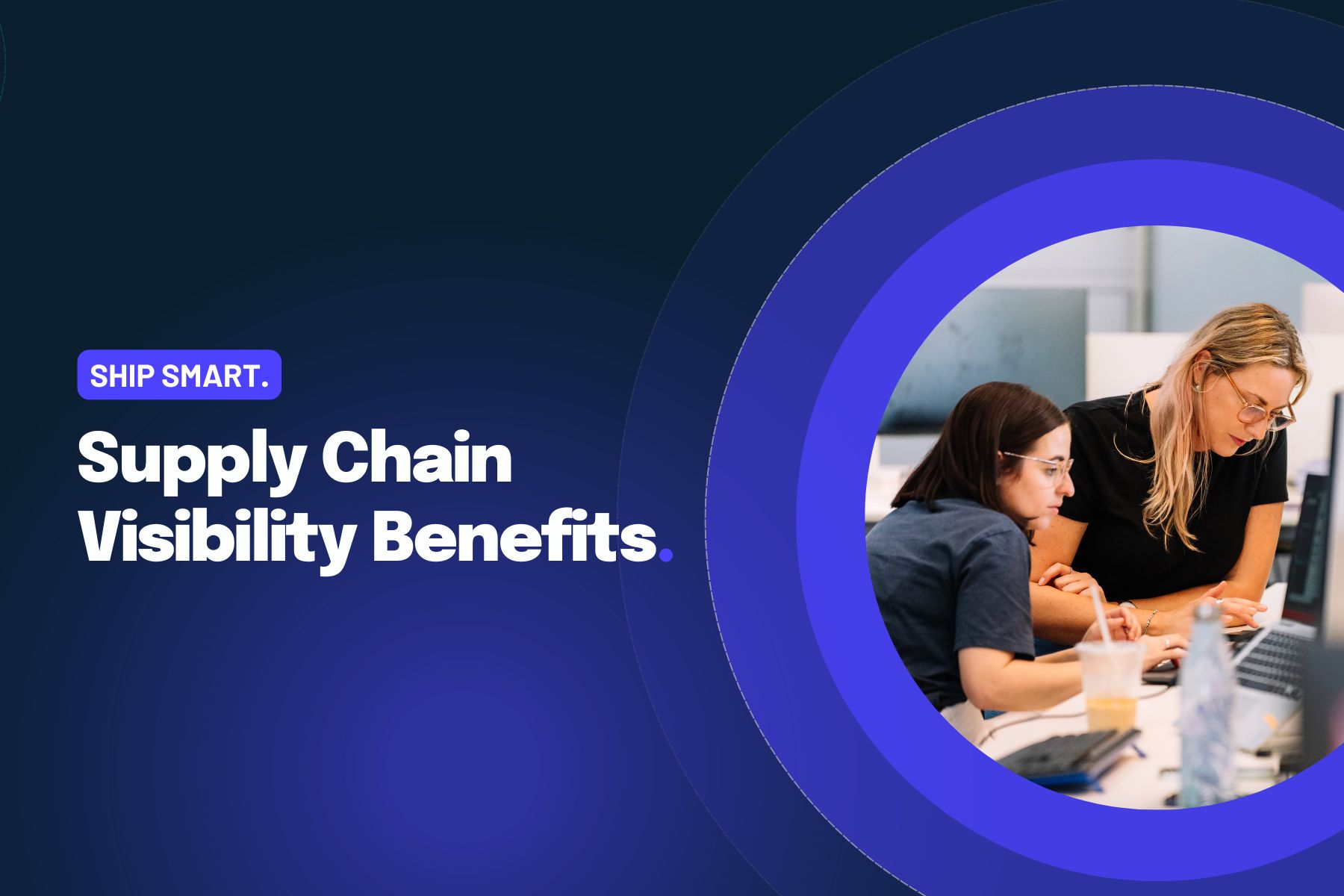 SHIP SMART.

Supply Chain Visibility Benefits.